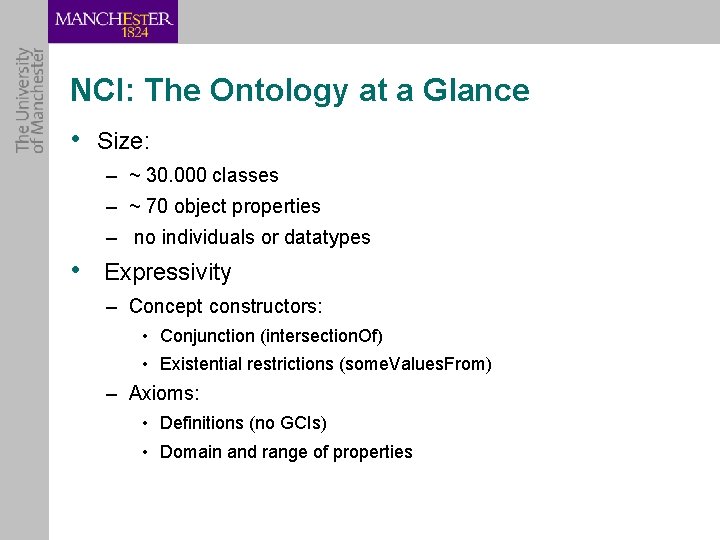 MANCHESTER
1824

The University
of Manchester

NCI: The Ontology at a Glance

• Size:
– ~ 30.000 classes
– ~ 70 object properties
– no individuals or datatypes

• Expressivity
– Concept constructors:
• Conjunction (intersectionOf)
• Existential restrictions (someValuesFrom)
– Axioms:
• Definitions (no GCIs)
• Domain and range of properties